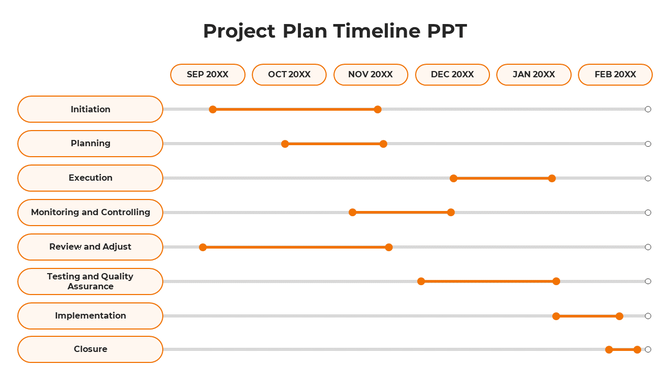 Project Plan Timeline PPT

SEP 20XX
OCT 20XX
NOV 20XX
DEC 20XX
JAN 20XX
FEB 20XX

Initiation
Planning
Execution
Monitoring and Controlling
Review and Adjust
Testing and Quality Assurance
Implementation
Closure